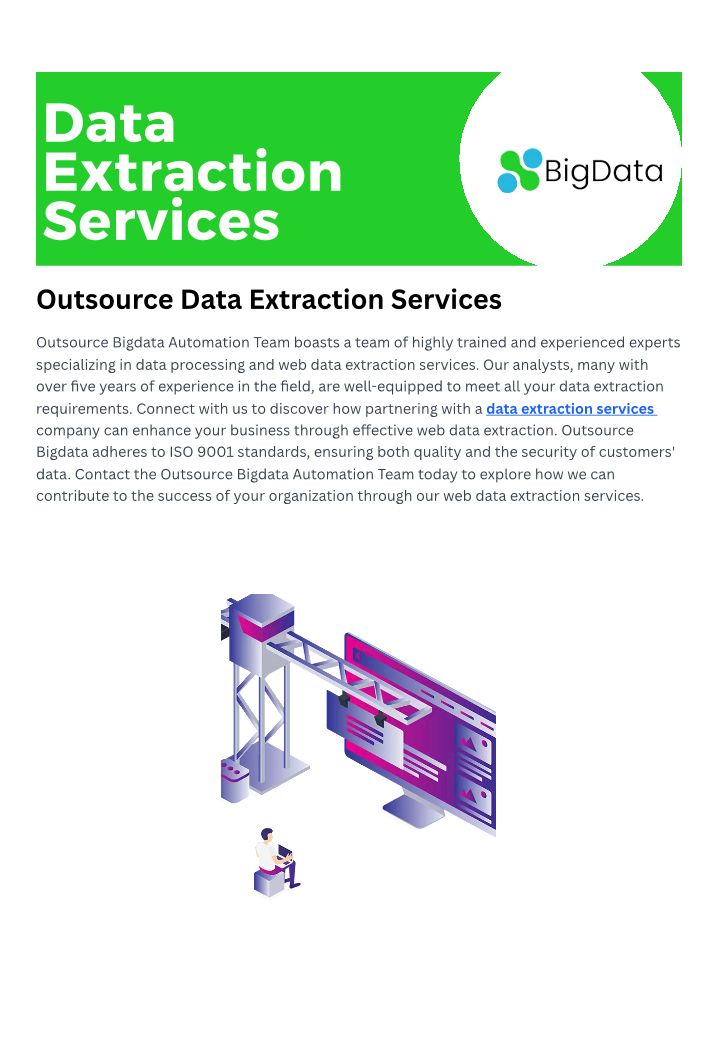 Data Extraction Services

BigData

Outsource Data Extraction Services

Outsource Bigdata Automation Team boasts a team of highly trained and experienced experts specializing in data processing and web data extraction services. Our analysts, many with over five years of experience in the field, are well-equipped to meet all your data extraction requirements. Connect with us to discover how partnering with a data extraction services company can enhance your business through effective web data extraction. Outsource Bigdata adheres to ISO 9001 standards, ensuring both quality and the security of customers' data. Contact the Outsource Bigdata Automation Team today to explore how we can contribute to the success of your organization through our web data extraction services.